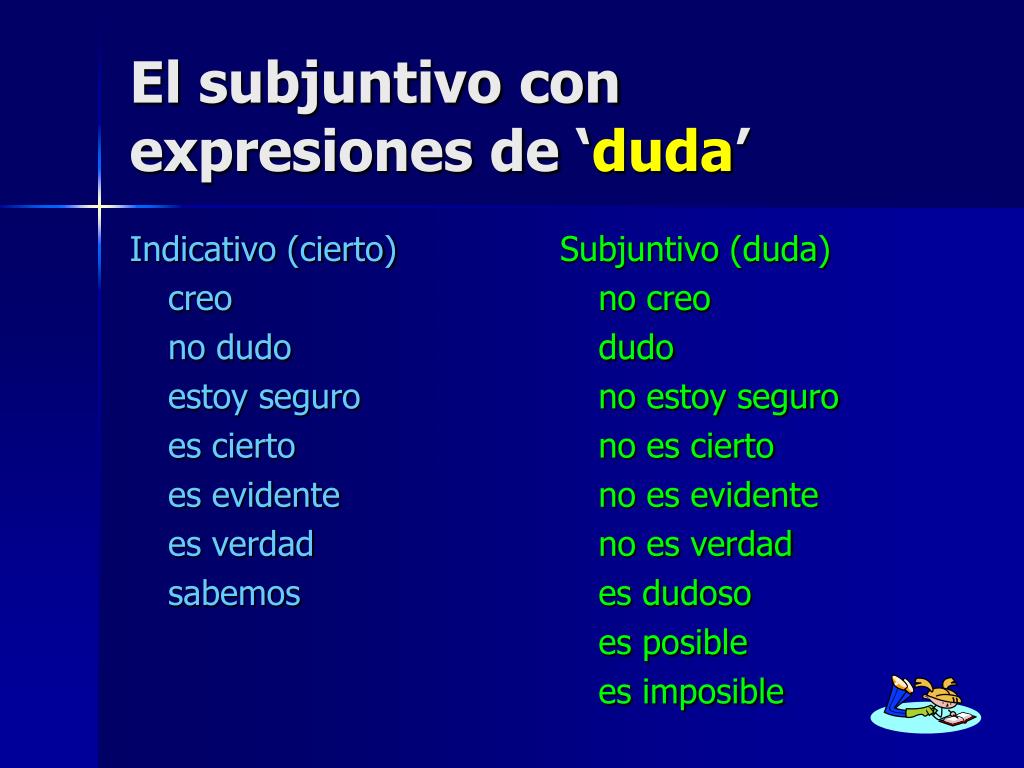 El subjuntivo con expresiones de ‘duda’

Indicativo (cierto)
creo
no dudo
estoy seguro
es cierto
es evidente
es verdad
sabemos

Subjuntivo (duda)
no creo
dudo
no estoy seguro
no es cierto
no es evidente
no es verdad
es dudoso
es posible
es imposible